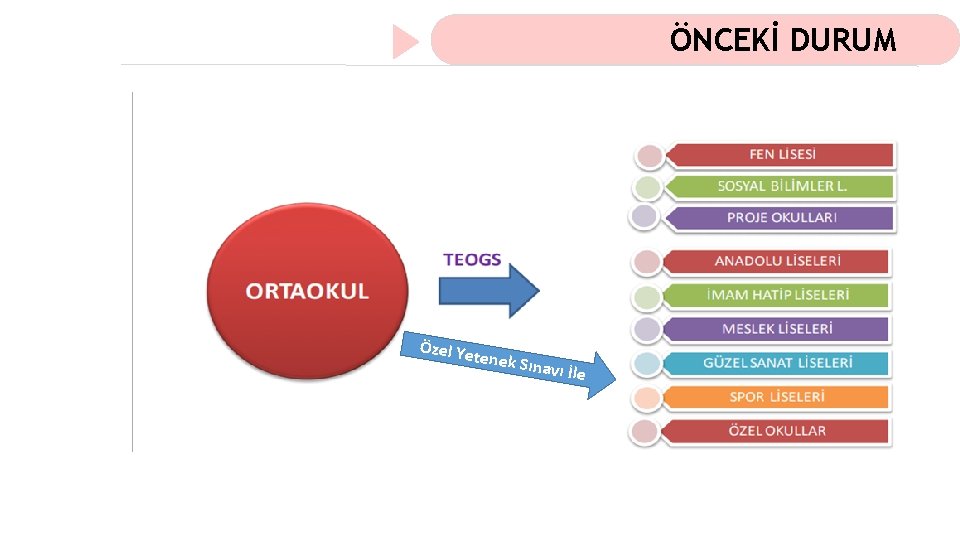 ÖNCEKİ DURUM

ORTAOKUL

TEOGS

Özel Yetenek Sınavı İle

FEN LİSESİ

SOSYAL BİLİMLER L.

PROJE OKULLARI

ANADOLU LİSELERİ

İMAM HATİP LİSELERİ

MESLEK LİSELERİ

GÜZEL SANAT LİSELERİ

SPOR LİSELERİ

ÖZEL OKULLAR